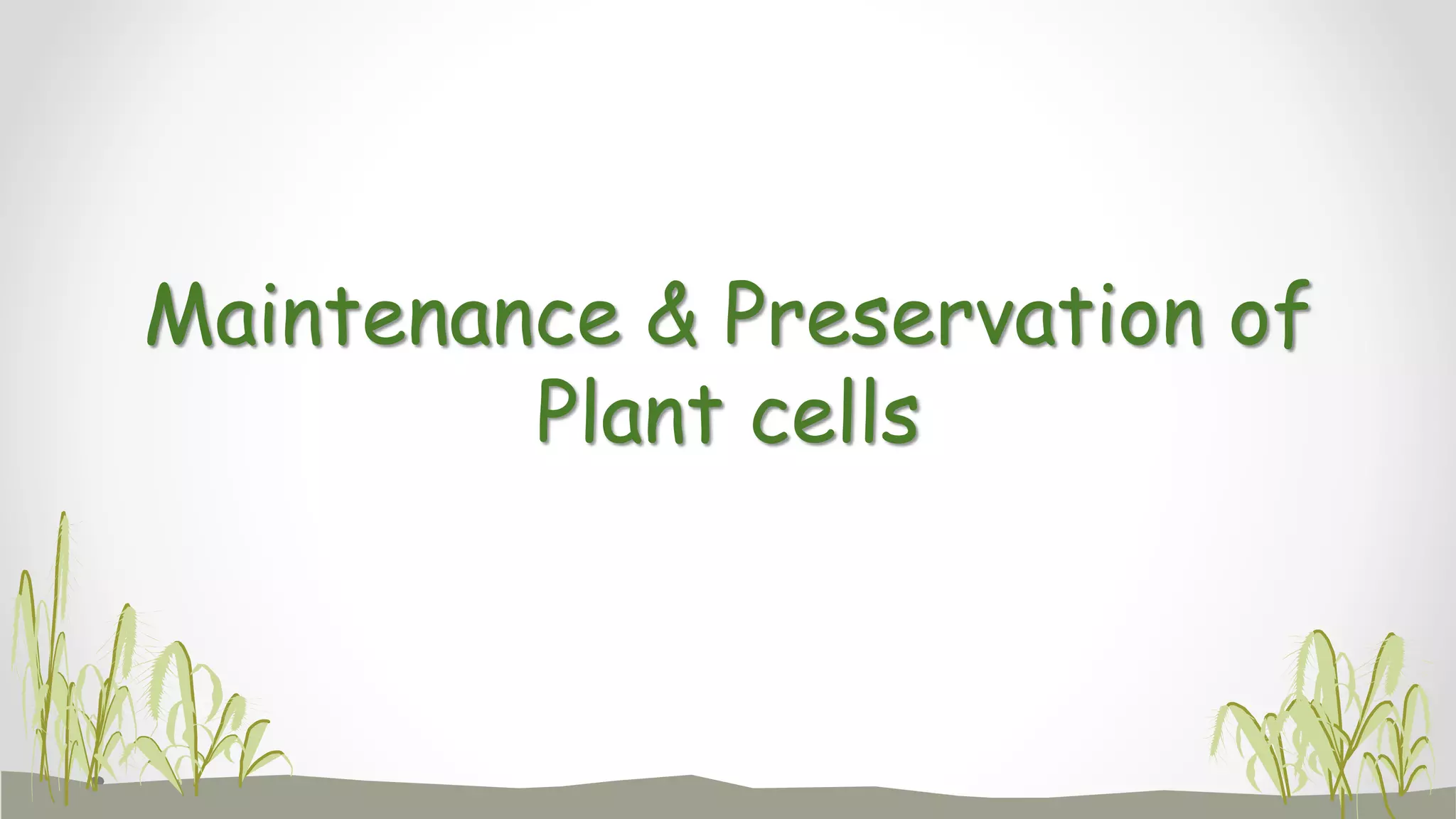 Maintenance & Preservation of Plant cells